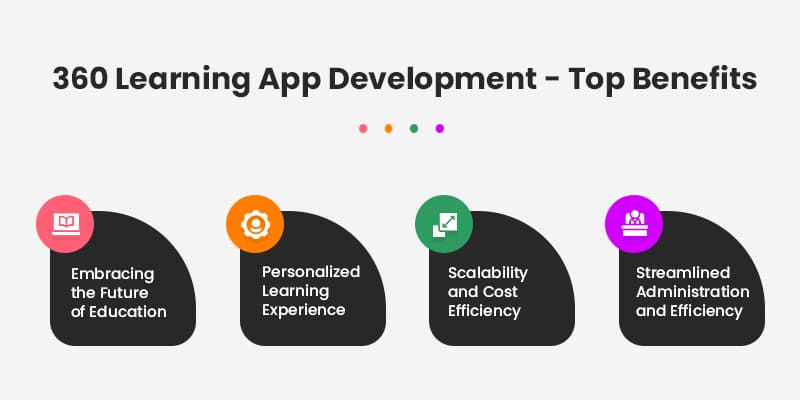 360 Learning App Development - Top Benefits

Embracing the Future of Education

Personalized Learning Experience

Scalability and Cost Efficiency

Streamlined Administration and Efficiency